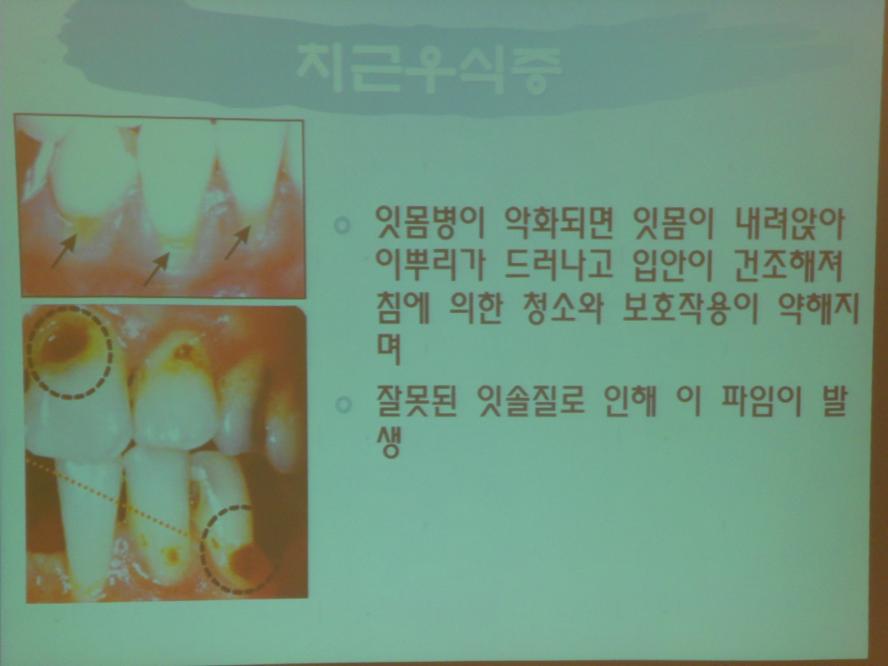 치근우식증

잇몸병이 악화되면 잇몸이 내려앉아 이뿌리가 드러나고 입안이 건조해져 침에 의한 청소와 보호작용이 약해지며

잘못된 잇솔질로 인해 이 파임이 발생